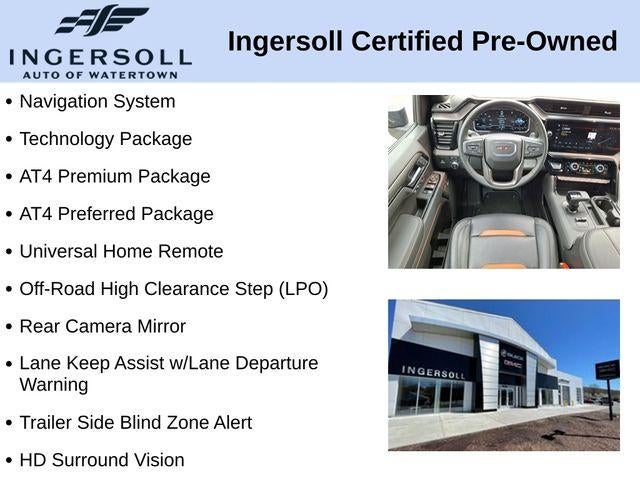 INGERSOLL
AUTO OF WATERTOWN

Ingersoll Certified Pre-Owned

• Navigation System
• Technology Package
• AT4 Premium Package
• AT4 Preferred Package
• Universal Home Remote
• Off-Road High Clearance Step (LPO)
• Rear Camera Mirror
• Lane Keep Assist w/Lane Departure Warning
• Trailer Side Blind Zone Alert
• HD Surround Vision

GMC

INGERSOLL
BUICK
GMC